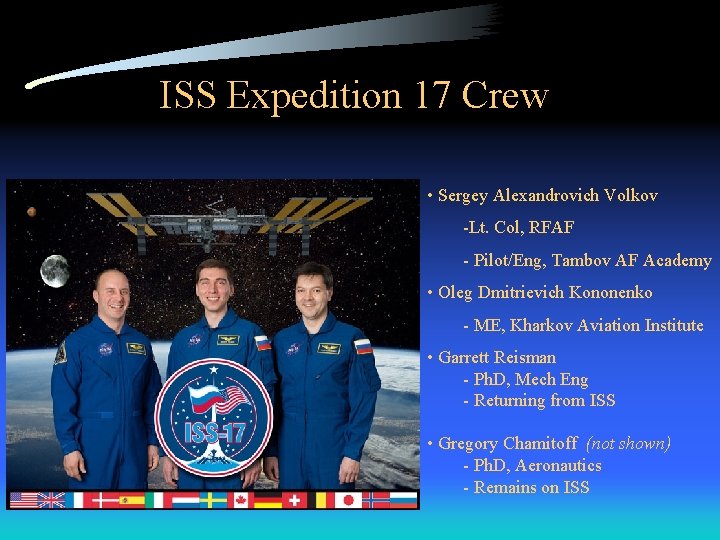 ISS Expedition 17 Crew

ISS-17

• Sergey Alexandrovich Volkov

-Lt. Col, RFAF

- Pilot/Eng, Tambov AF Academy

• Oleg Dmitrievich Kononenko

- ME, Kharkov Aviation Institute

• Garrett Reisman

- PhD, Mech Eng

- Returning from ISS

• Gregory Chamitoff (not shown)

- PhD, Aeronautics

- Remains on ISS